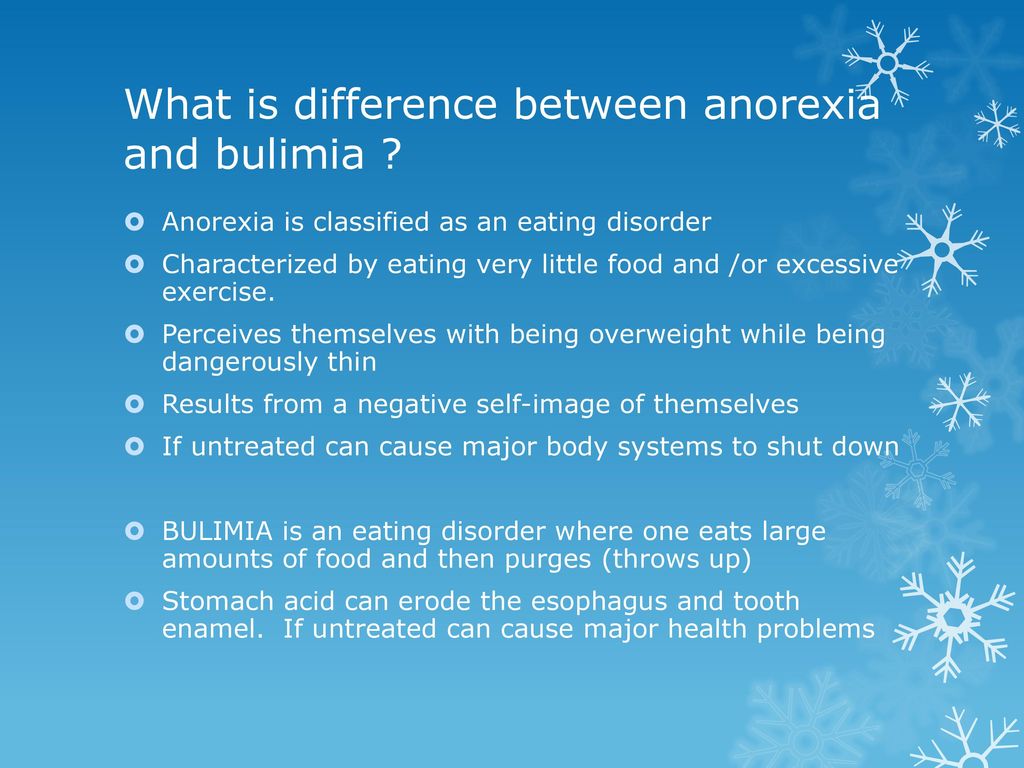 What is difference between anorexia and bulimia ?

Anorexia is classified as an eating disorder

Characterized by eating very little food and /or excessive exercise.

Perceives themselves with being overweight while being dangerously thin

Results from a negative self-image of themselves

If untreated can cause major body systems to shut down

BULIMIA is an eating disorder where one eats large amounts of food and then purges (throws up)

Stomach acid can erode the esophagus and tooth enamel. If untreated can cause major health problems